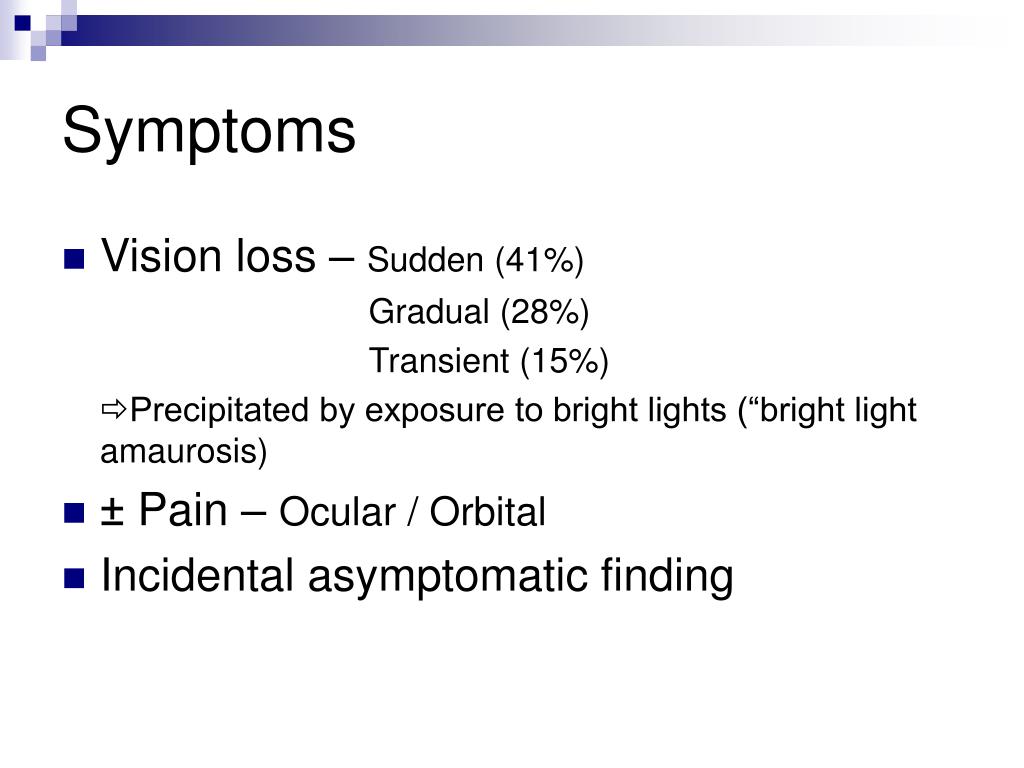 Symptoms

Vision loss – Sudden (41%)
Gradual (28%)
Transient (15%)
⇨Precipitated by exposure to bright lights (“bright light amaurosis)

± Pain – Ocular / Orbital

Incidental asymptomatic finding